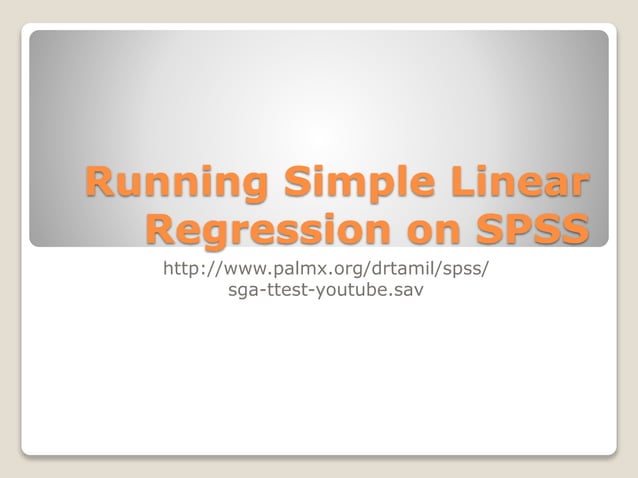 Running Simple Linear Regression on SPSS

http://www.palmx.org/drtamil/spss/sga-ttest-youtube.sav